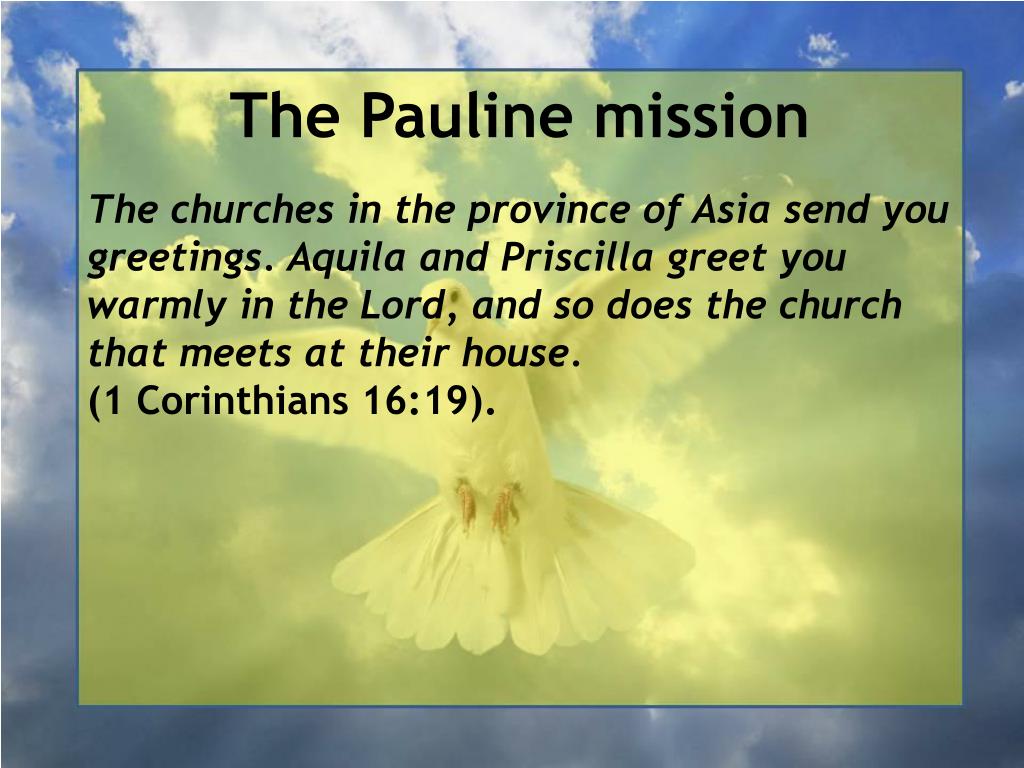 The Pauline mission

The churches in the province of Asia send you greetings. Aquila and Priscilla greet you warmly in the Lord, and so does the church that meets at their house.
(1 Corinthians 16:19).